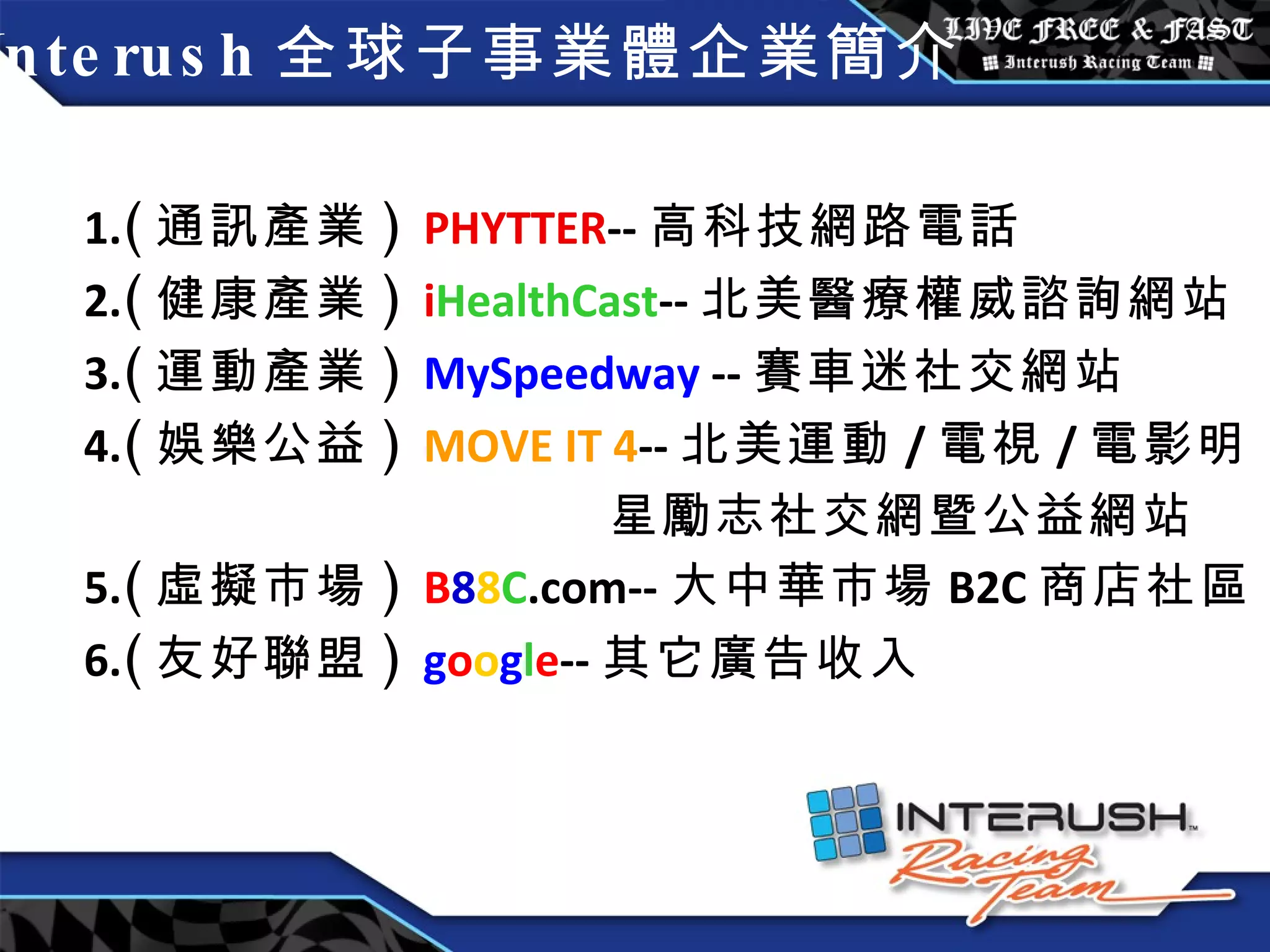 nte rus h 全球子事業體企業簡介

LIVE FREE & FAST
Interush Racing Team

1.( 通訊產業 ) PHYTTER-- 高科技網路電話
2.( 健康產業 ) iHealthCast-- 北美醫療權威諮詢網站
3.( 運動產業 ) MySpeedway -- 賽車迷社交網站
4.( 娛樂公益 ) MOVE IT 4-- 北美運動 / 電視 / 電影明星勵志社交網暨公益網站
5.( 虛擬市場 ) B88C.com-- 大中華市場 B2C 商店社區
6.( 友好聯盟 ) google-- 其它廣告收入

INTERUSH
Racing Team